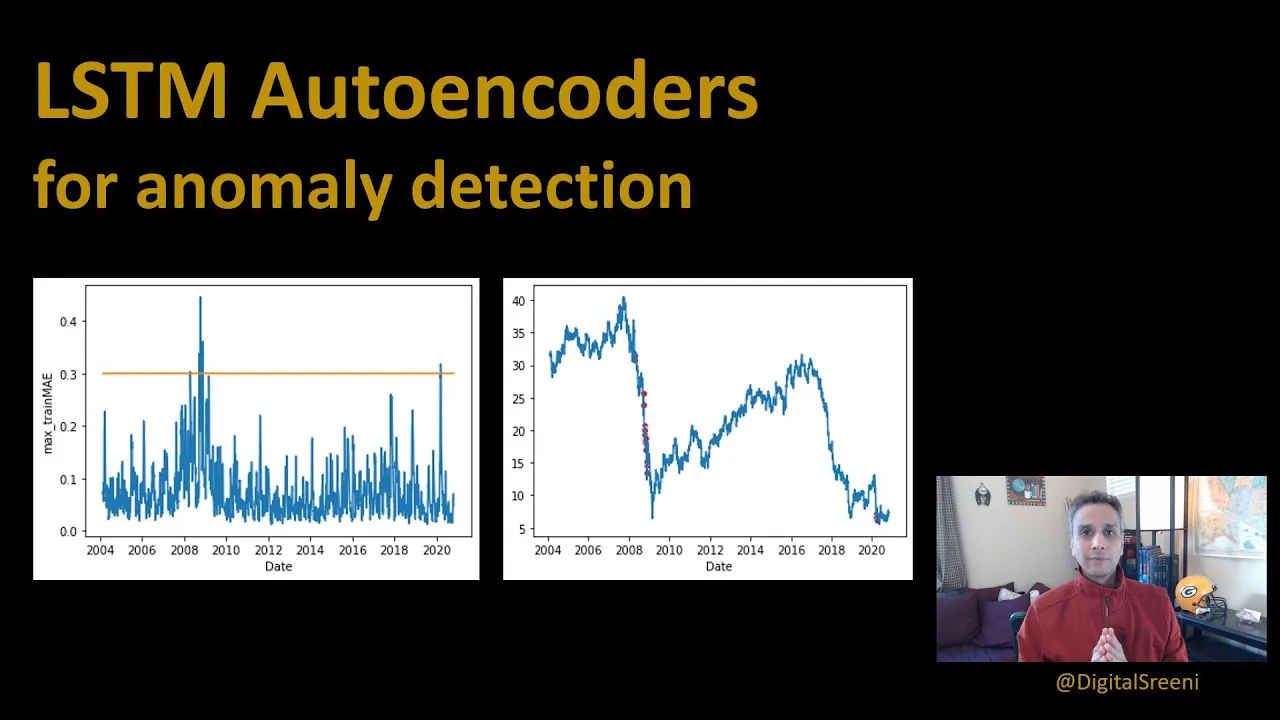 LSTM Autoencoders
for anomaly detection

0.4
0.3
0.2
0.1
0.0
max_trainMAE
2004 2006 2008 2010 2012 2014 2016 2018 2020
Date

40
35
30
25
20
15
10
5
2004 2006 2008 2010 2012 2014 2016 2018 2020
Date

@DigitalSreeni